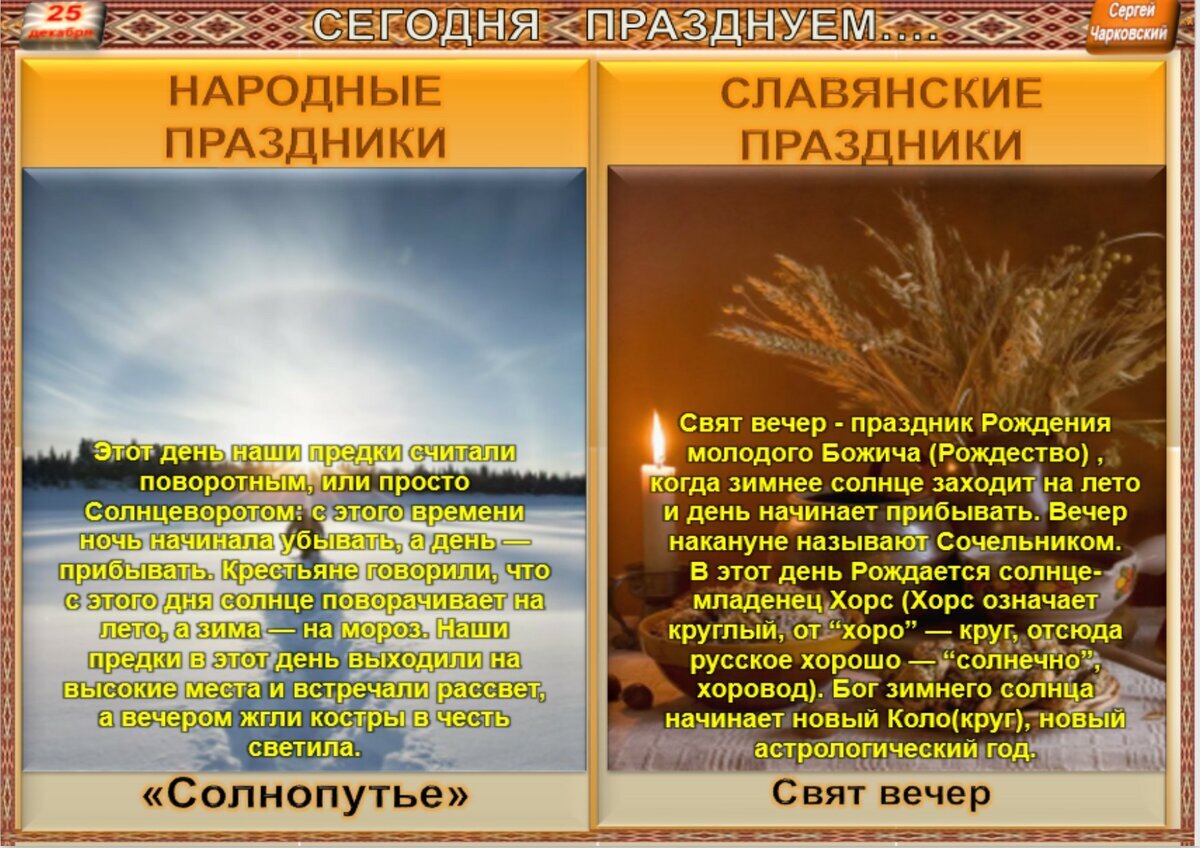 25 декабря

СЕГОДНЯ ПРАЗДНУЕМ....

Сергей Чарковский

НАРОДНЫЕ ПРАЗДНИКИ

Этот день наши предки считали поворотным, или просто Солнцеворотом: с этого времени ночь начинала убывать, а день — прибывать. Крестьяне говорили, что с этого дня солнце поворачивает на лето, а зима — на мороз. Наши предки в этот день выходили на высокие места и встречали рассвет, а вечером жгли костры в честь светила.

«Солнопутье»

СЛАВЯНСКИЕ ПРАЗДНИКИ

Свят вечер - праздник Рождения молодого Божича (Рождество) , когда зимнее солнце заходит на лето и день начинает прибывать. Вечер накануне называют Сочельником. В этот день Рождается солнце-младенец Хорс (Хорс означает круглый, от “хоро” — круг, отсюда русское хорошо — “солнечно”, хоровод). Бог зимнего солнца начинает новый Коло(круг), новый астрологический год.

Свят вечер